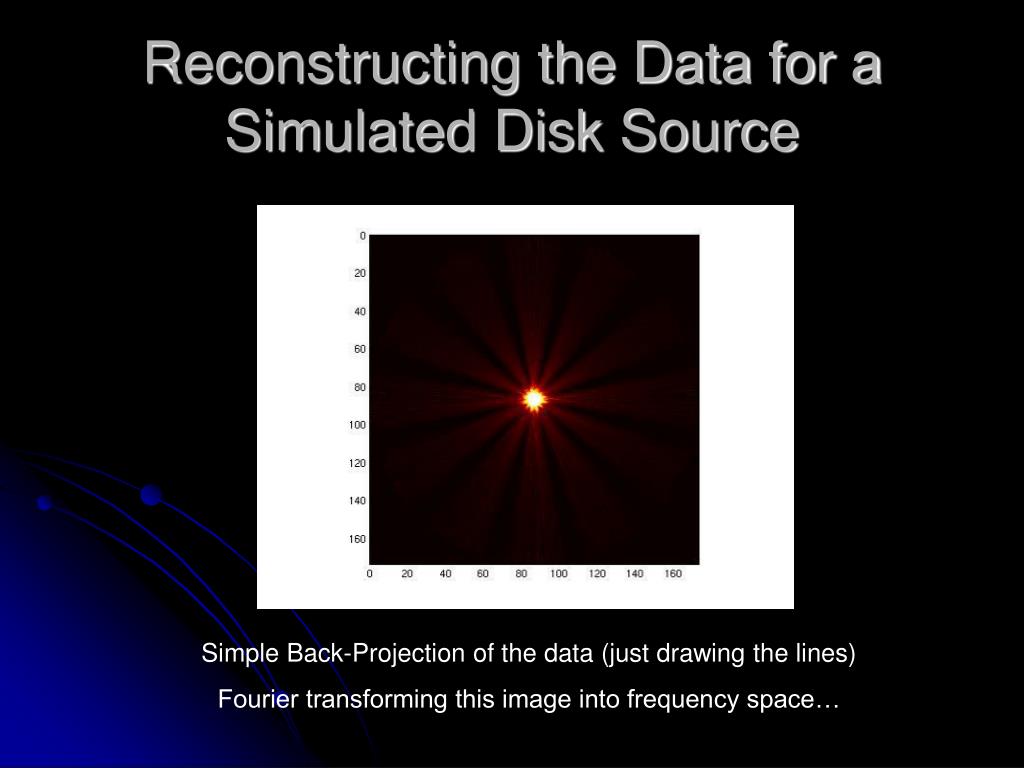 Reconstructing the Data for a Simulated Disk Source

0
20
40
60
80
100
120
140
160

0 20 40 60 80 100 120 140 160

Simple Back-Projection of the data (just drawing the lines)

Fourier transforming this image into frequency space…